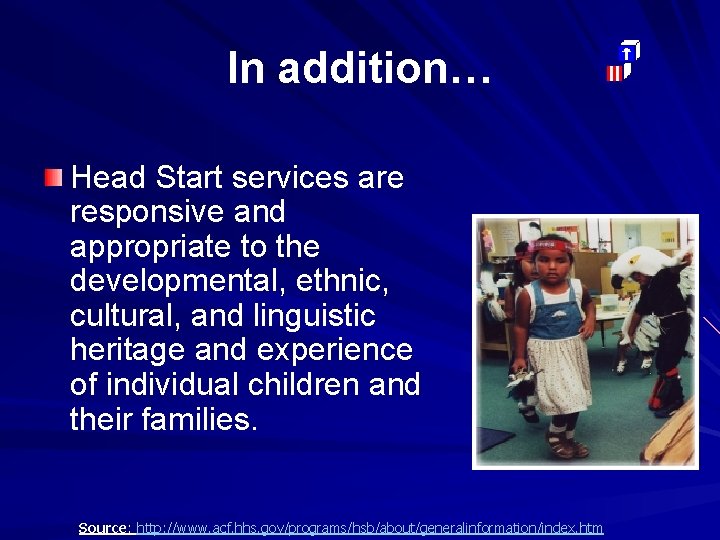 In addition…

Head Start services are responsive and appropriate to the developmental, ethnic, cultural, and linguistic heritage and experience of individual children and their families.

Source: http://www.acf.hhs.gov/programs/hsb/about/generalinformation/index.htm